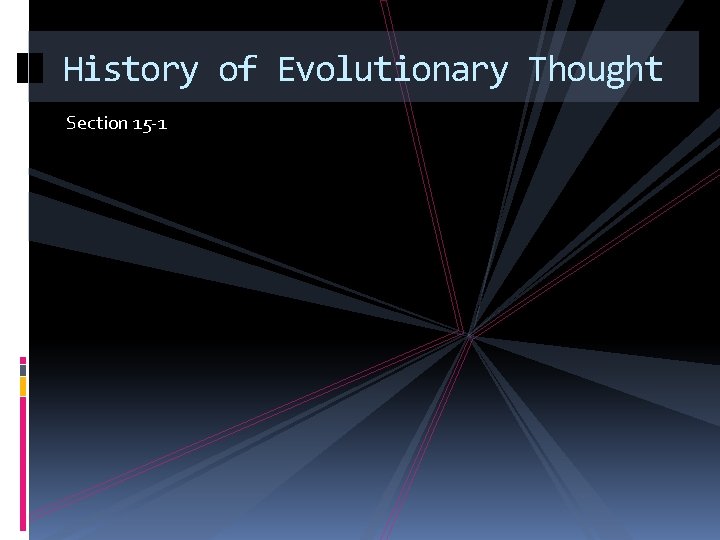 History of Evolutionary Thought

Section 15-1